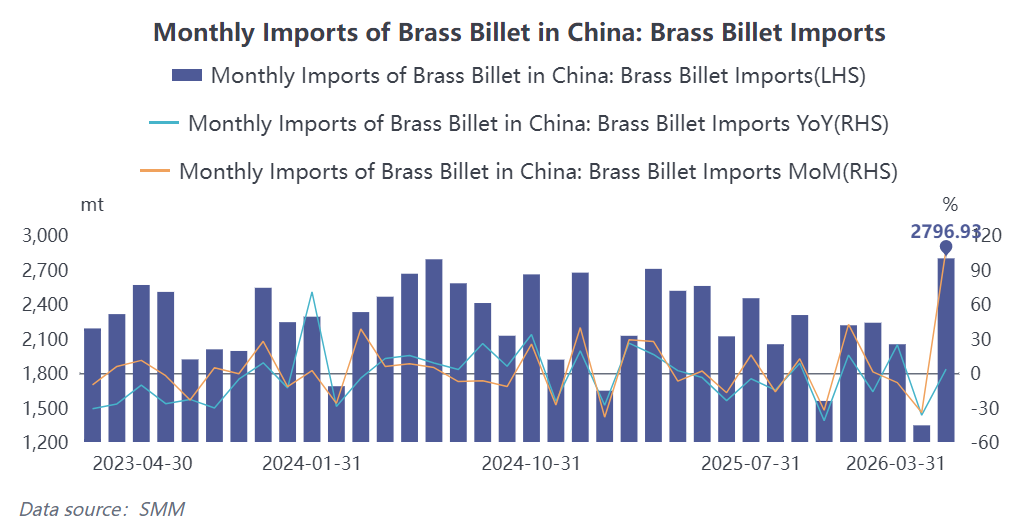 Monthly Imports of Brass Billet in China: Brass Billet Imports

Monthly Imports of Brass Billet in China: Brass Billet Imports(LHS)

Monthly Imports of Brass Billet in China: Brass Billet Imports YoY(RHS)

Monthly Imports of Brass Billet in China: Brass Billet Imports MoM(RHS)

mt

%

2796.93

3,000
2,700
2,400
2,100
1,800
1,500
1,200

120
90
60
30
0
-30
-60

2023-04-30
2024-01-31
2024-10-31
2025-07-31
2026-03-31

Data source: SMM